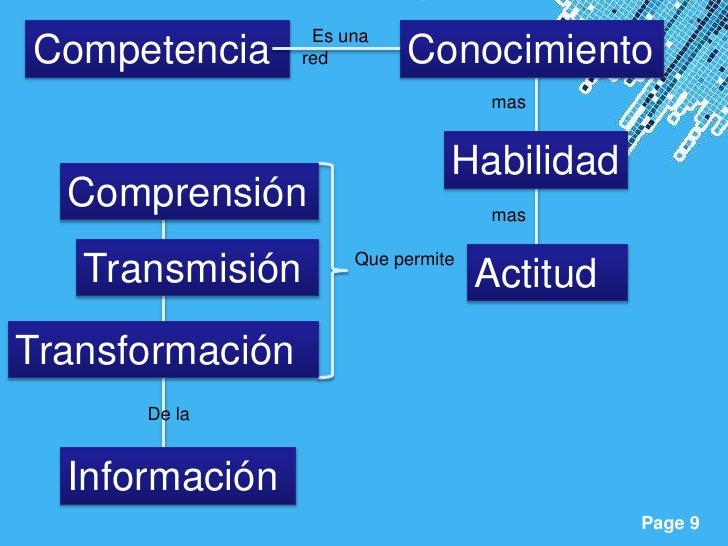 Competencia

Es una red

Conocimiento

mas

Habilidad

mas

Actitud

Que permite

Comprensión

Transmisión

Transformación

De la

Información

Page 9